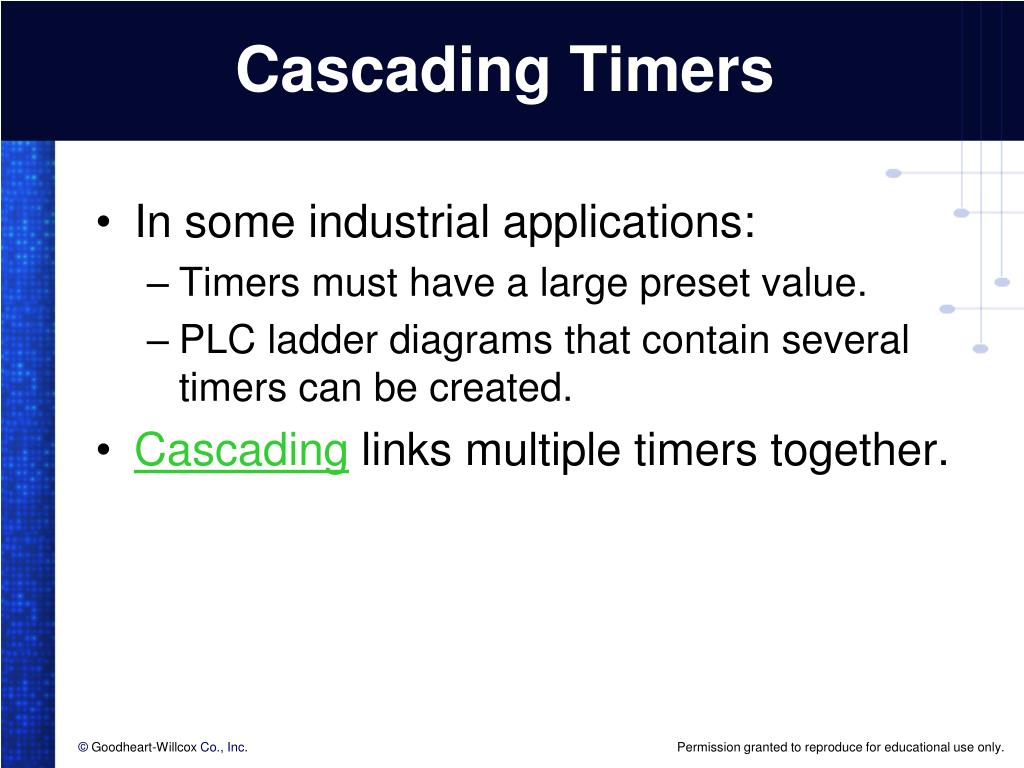 Cascading Timers

• In some industrial applications:
– Timers must have a large preset value.
– PLC ladder diagrams that contain several timers can be created.
• Cascading links multiple timers together.

© Goodheart-Willcox Co., Inc.

Permission granted to reproduce for educational use only.